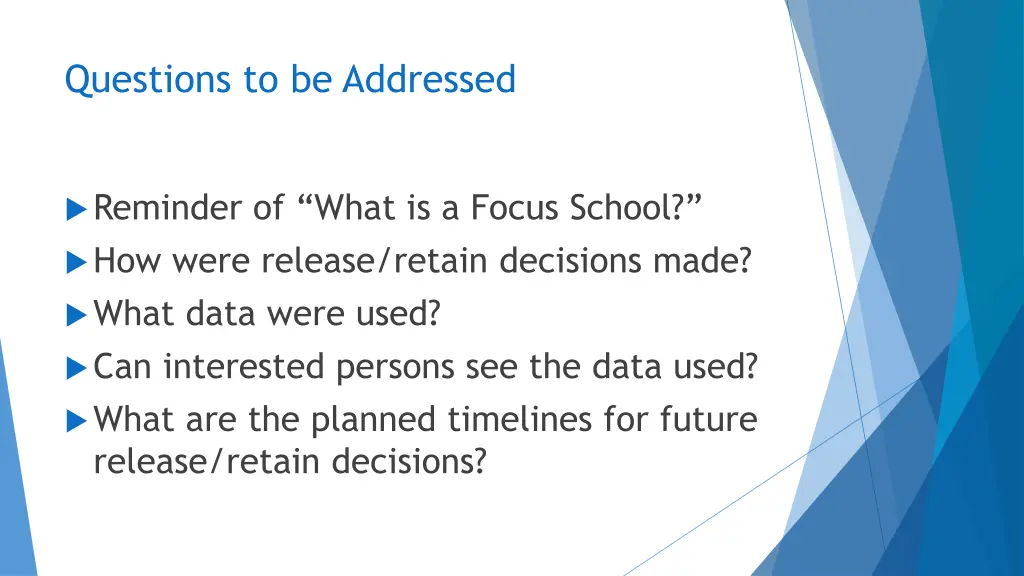 Questions to be Addressed

Reminder of “What is a Focus School?”

How were release/retain decisions made?

What data were used?

Can interested persons see the data used?

What are the planned timelines for future release/retain decisions?